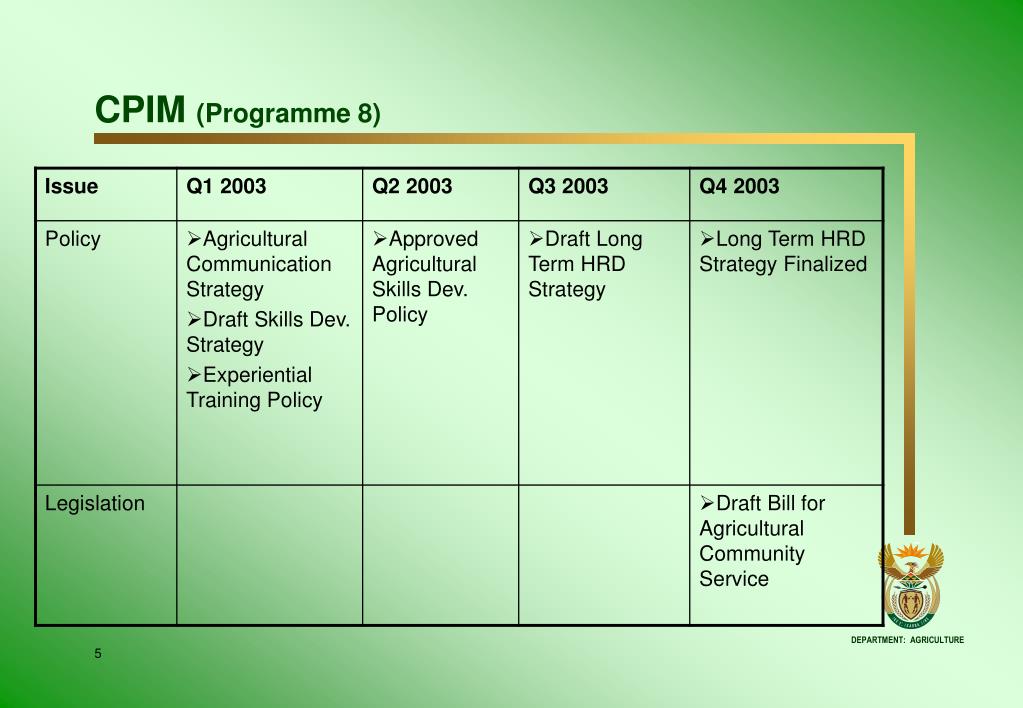 CPIM (Programme 8)

| Issue | Q1 2003 | Q2 2003 | Q3 2003 | Q4 2003 |
|---|---|---|---|---|
| Policy | ➢Agricultural Communication Strategy ➢Draft Skills Dev. Strategy ➢Experiential Training Policy | ➢Approved Agricultural Skills Dev. Policy | ➢Draft Long Term HRD Strategy | ➢Long Term HRD Strategy Finalized |
| Legislation | | | | ➢Draft Bill for Agricultural Community Service |

DEPARTMENT: AGRICULTURE

5